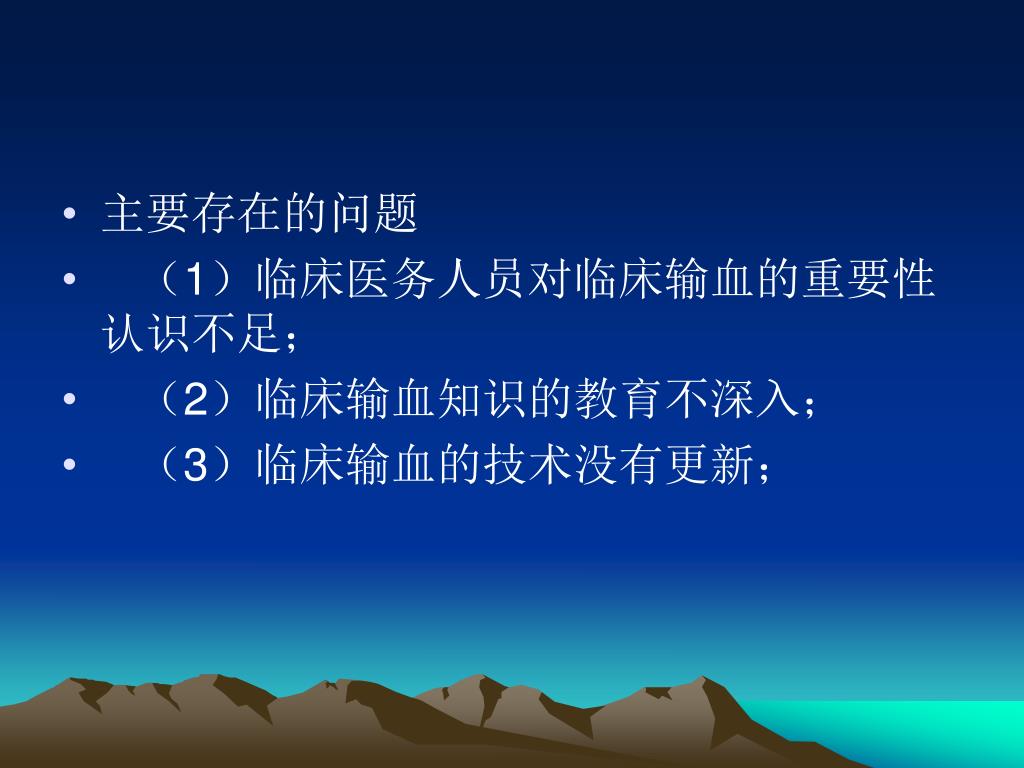 • 主要存在的问题
• （1）临床医务人员对临床输血的重要性认识不足；
• （2）临床输血知识的教育不深入；
• （3）临床输血的技术没有更新；